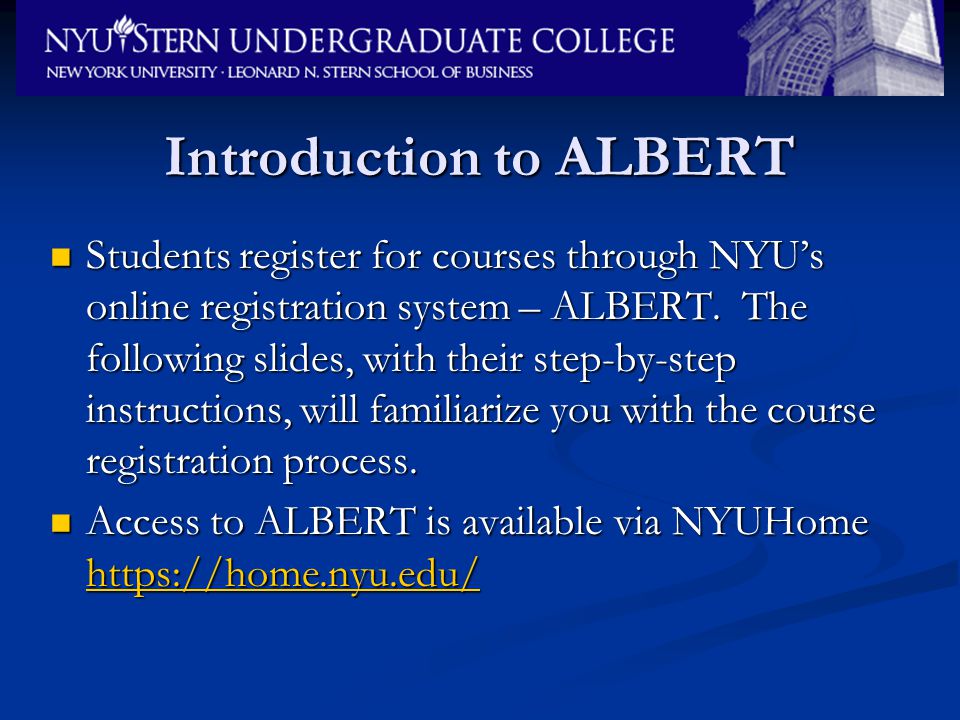 NYU STERN UNDERGRADUATE COLLEGE
NEW YORK UNIVERSITY · LEONARD N. STERN SCHOOL OF BUSINESS

Introduction to ALBERT

Students register for courses through NYU's online registration system – ALBERT. The following slides, with their step-by-step instructions, will familiarize you with the course registration process.

Access to ALBERT is available via NYUHome https://home.nyu.edu/